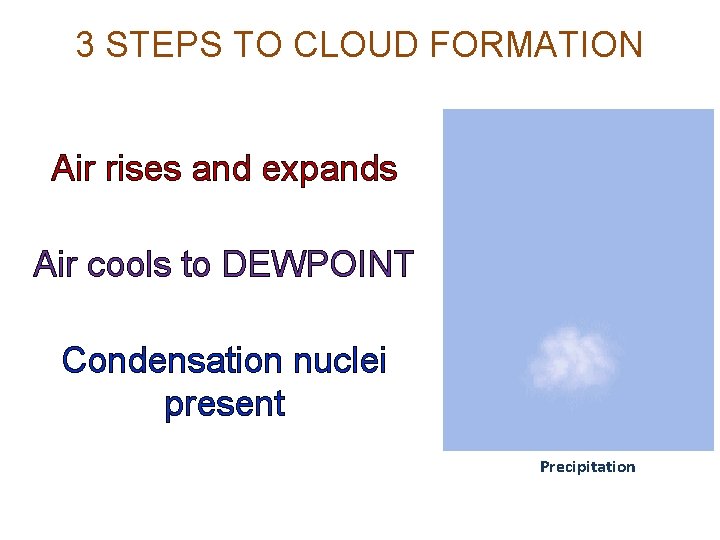 3 STEPS TO CLOUD FORMATION

Air rises and expands

Air cools to DEWPOINT

Condensation nuclei present

Precipitation